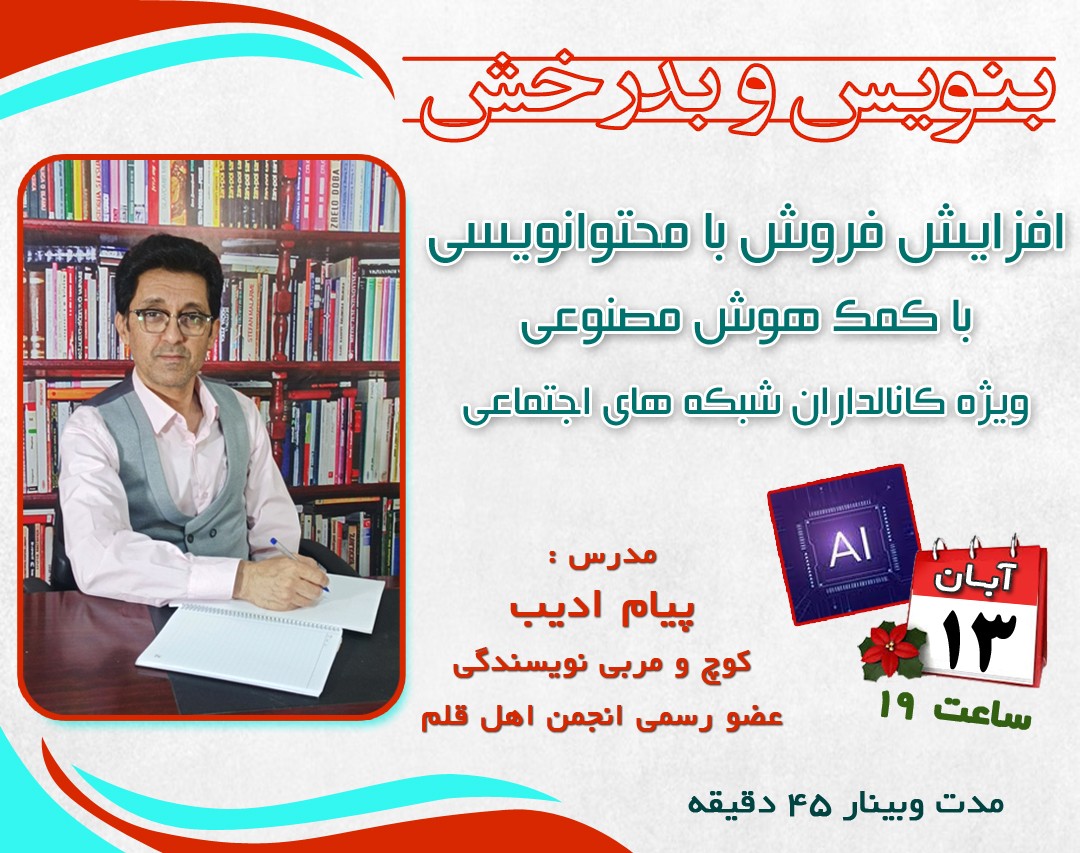 بنویس و بدرخش

افزایش فروش با محتوانویسی
با کمک هوش مصنوعی
ویژه کانالداران شبکه های اجتماعی

AI

آبان
۱۳
ساعت ۱۹

مدرس :
پیام ادیب
کوچ و مربی نویسندگی
عضو رسمی انجمن اهل قلم

مدت وبینار ۴۵ دقیقه